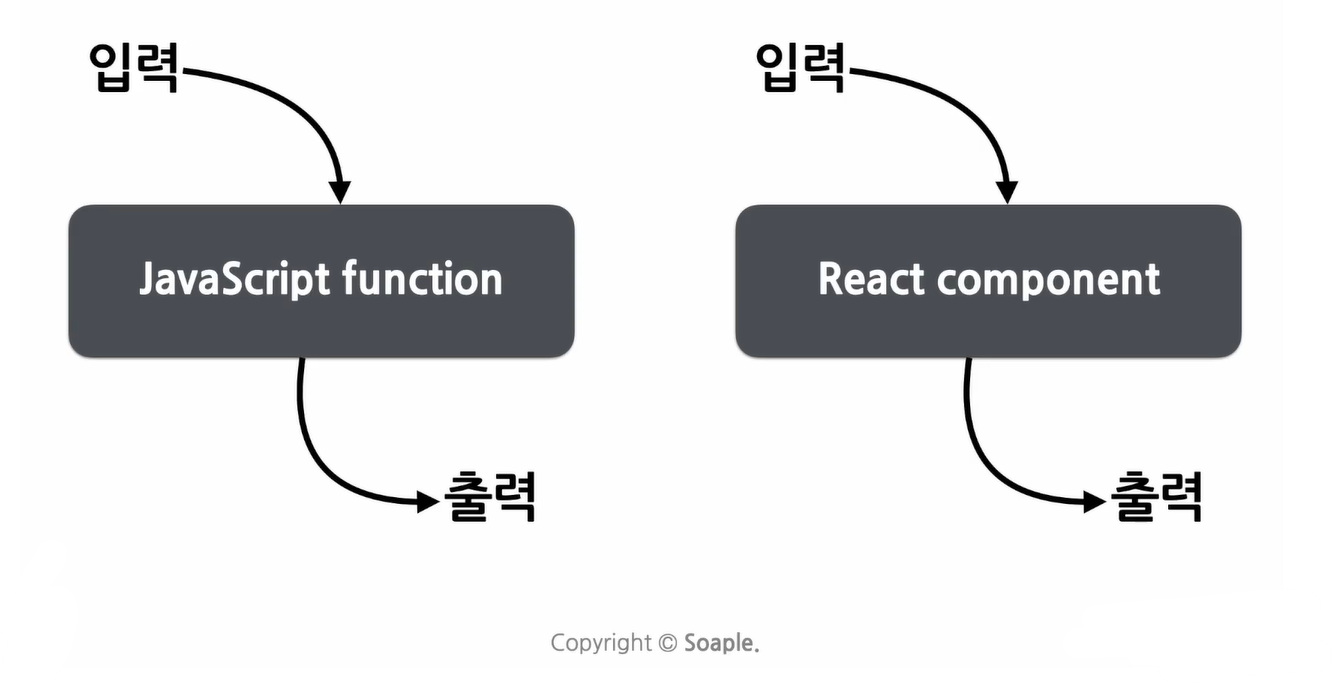 입력

JavaScript function

출력

입력

React component

출력

Copyright © Soaple.